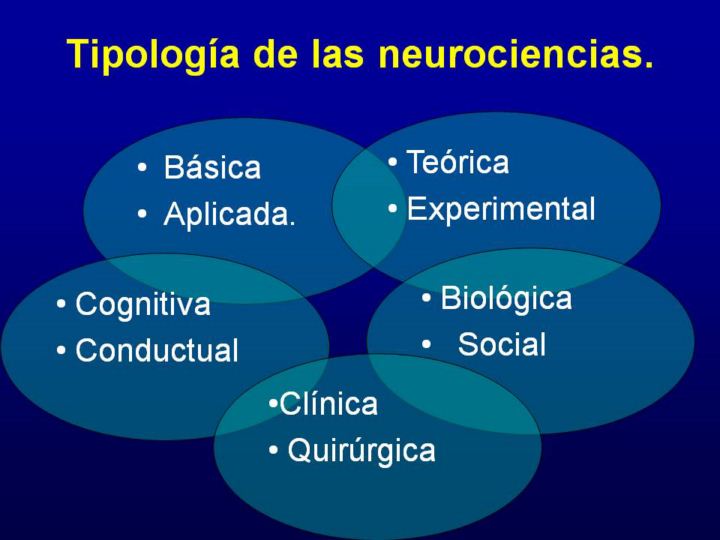 Tipología de las neurociencias.

• Básica
• Aplicada.

• Teórica
• Experimental

• Cognitiva
• Conductual

• Biológica
• Social

•Clínica
• Quirúrgica